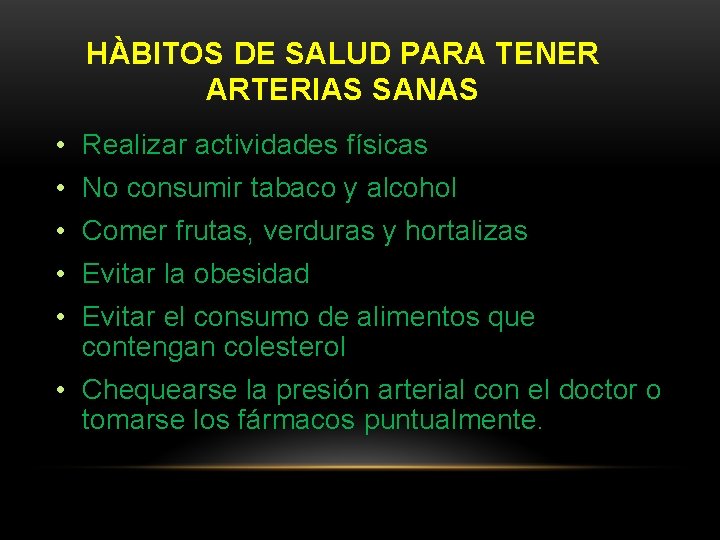 HÀBITOS DE SALUD PARA TENER ARTERIAS SANAS

• Realizar actividades físicas
• No consumir tabaco y alcohol
• Comer frutas, verduras y hortalizas
• Evitar la obesidad
• Evitar el consumo de alimentos que contengan colesterol
• Chequearse la presión arterial con el doctor o tomarse los fármacos puntualmente.